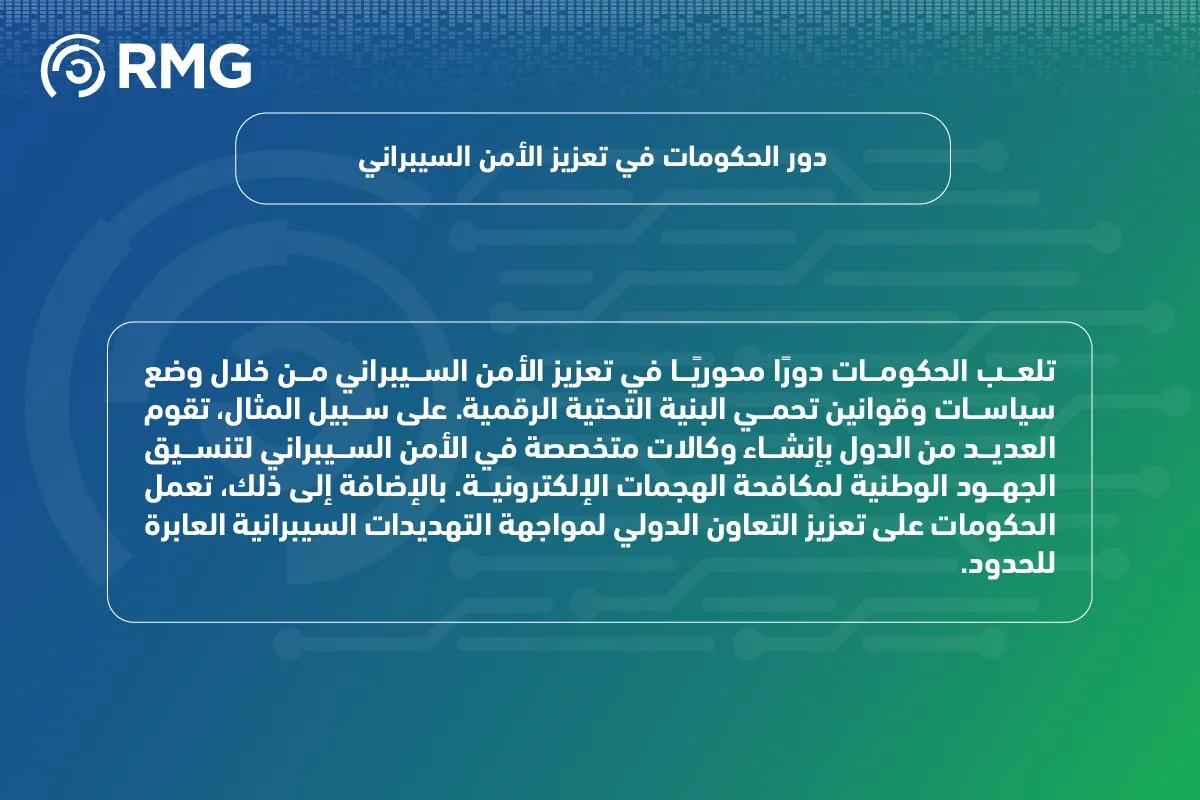 RMG

دور الحكومات في تعزيز الأمن السيبراني

تلعب الحكومات دورًا محوريًا في تعزيز الأمن السيبراني من خلال وضع سياسات وقوانين تحمي البنية التحتية الرقمية. على سبيل المثال، تقوم العديد من الدول بإنشاء وكالات متخصصة في الأمن السيبراني لتنسيق الجهود الوطنية لمكافحة الهجمات الإلكترونية. بالإضافة إلى ذلك، تعمل الحكومات على تعزيز التعاون الدولي لمواجهة التهديدات السيبرانية العابرة للحدود.